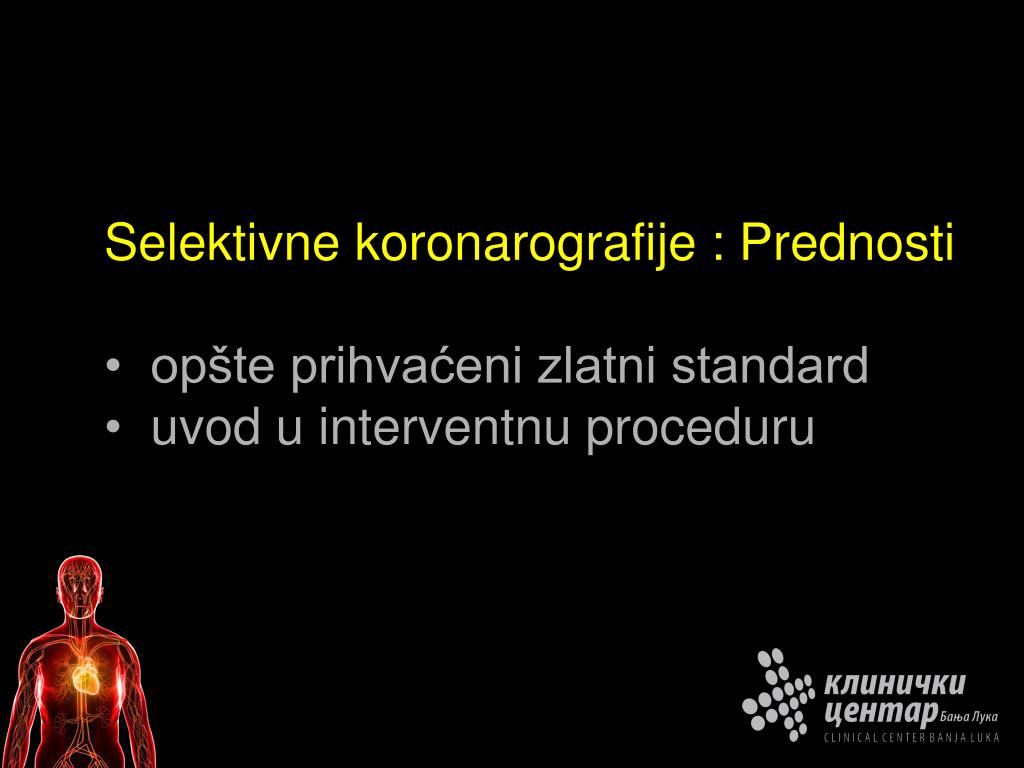 Selektivne koronarografije : Prednosti

• opšte prihvaćeni zlatni standard
• uvod u interventnu proceduru

клинички центар Бања Лука
CLINICAL CENTER BANJA LUKA